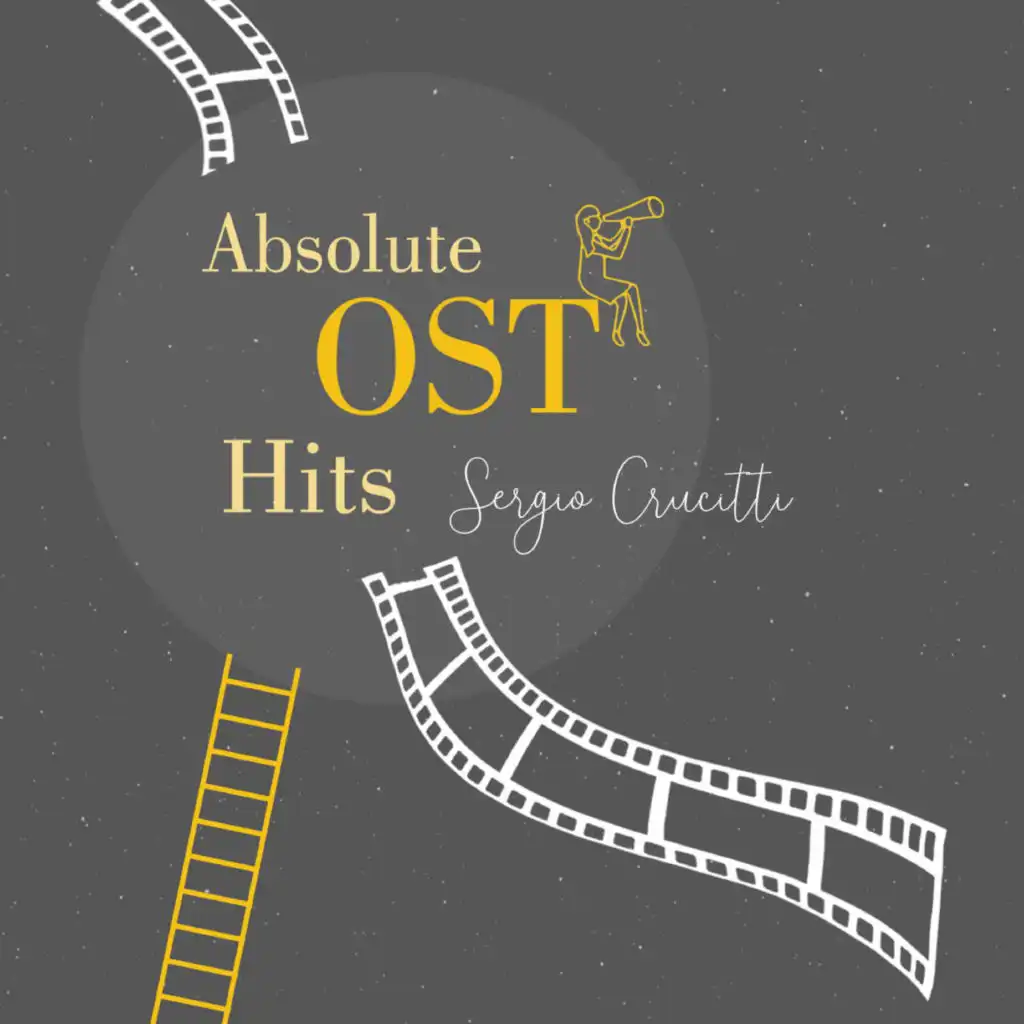 Absolute
OST
Hits
Sergio Crucitti